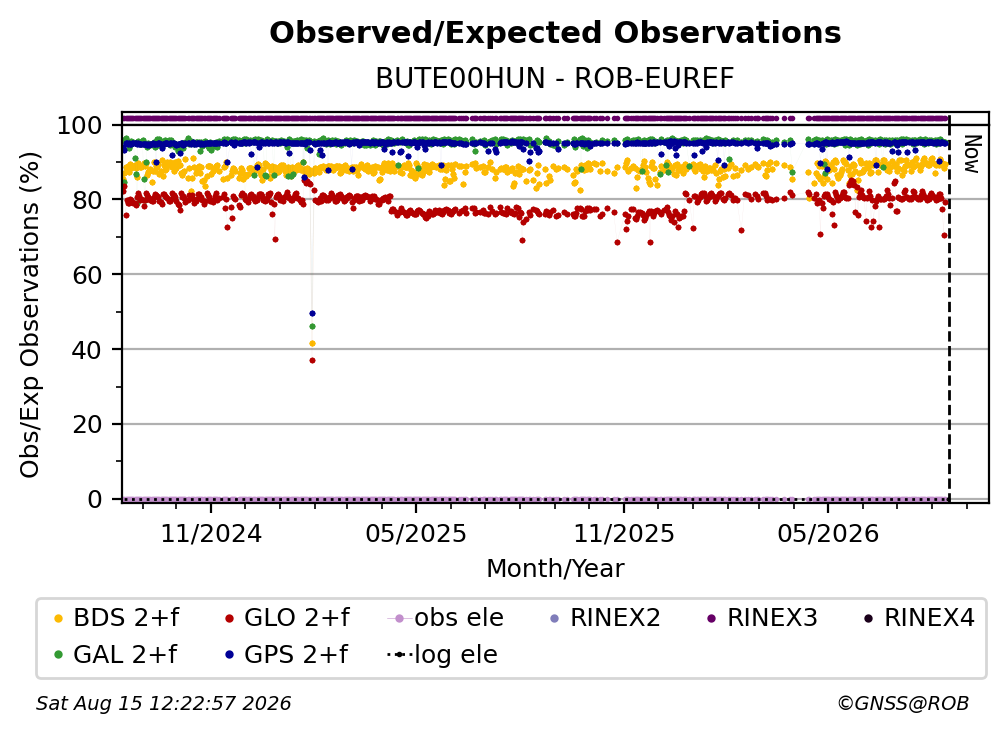 Observed/Expected Observations

BUTE00HUN - ROB-EUREF

Obs/Exp Observations (%)

100
80
60
40
20
0

Now

11/2024
05/2025
11/2025
05/2026

Month/Year

BDS 2+f
GLO 2+f
obs ele
RINEX2
RINEX3
RINEX4
GAL 2+f
GPS 2+f
log ele

Sat Aug 15 12:22:57 2026

©GNSS@ROB